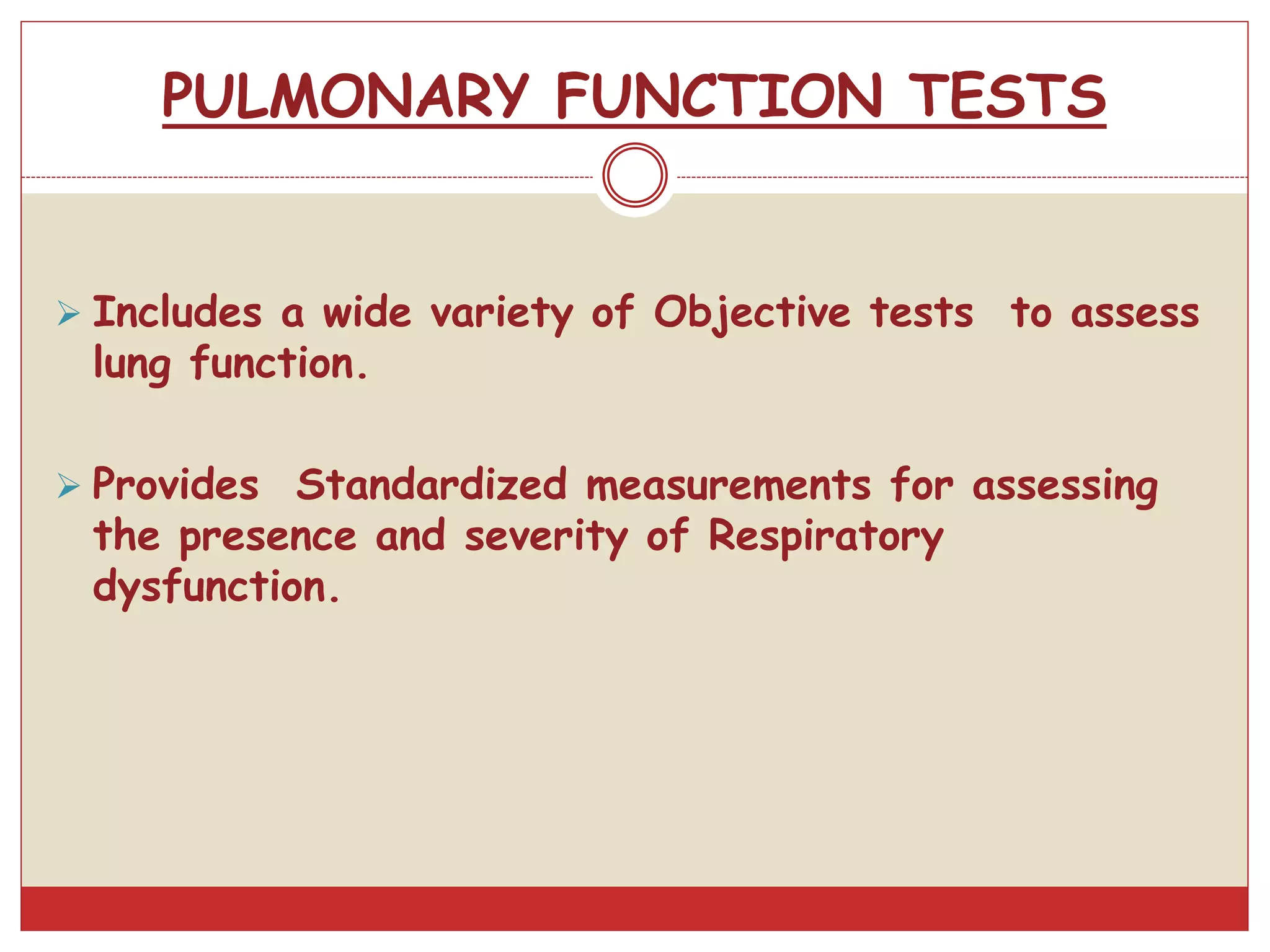 PULMONARY FUNCTION TESTS

➢ Includes a wide variety of Objective tests to assess lung function.

➢ Provides Standardized measurements for assessing the presence and severity of Respiratory dysfunction.